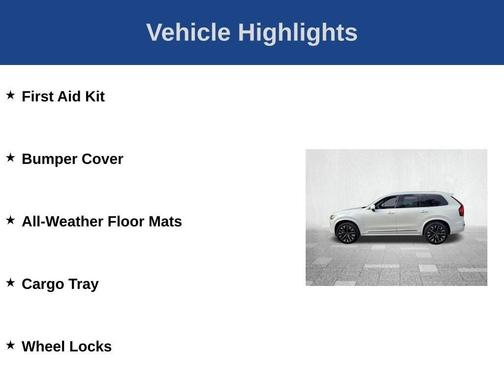 Vehicle Highlights

★ First Aid Kit

★ Bumper Cover

★ All-Weather Floor Mats

★ Cargo Tray

★ Wheel Locks